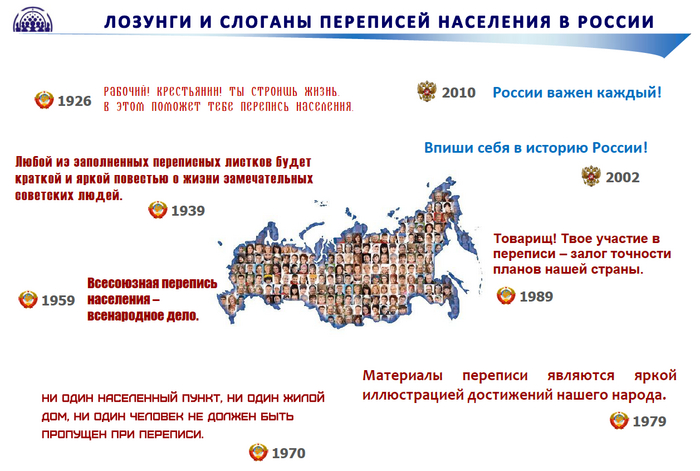 ЛОЗУНГИ И СЛОГАНЫ ПЕРЕПИСЕЙ НАСЕЛЕНИЯ В РОССИИ

1926 РАБОЧИЙ! КРЕСТЬЯНИН! ТЫ СТРОИШЬ ЖИЗНЬ. В ЭТОМ ПОМОЖЕТ ТЕБЕ ПЕРЕПИСЬ НАСЕЛЕНИЯ.

2010 России важен каждый!

Впиши себя в историю России!

2002

Любой из заполненных переписных листков будет краткой и яркой повестью о жизни замечательных советских людей.

1939

Товарищ! Твое участие в переписи – залог точности планов нашей страны.

1989

1959 Всесоюзная перепись населения – всенародное дело.

Материалы переписи являются яркой иллюстрацией достижений нашего народа.

1979

НИ ОДИН НАСЕЛЕННЫЙ ПУНКТ, НИ ОДИН ЖИЛОЙ ДОМ, НИ ОДИН ЧЕЛОВЕК НЕ ДОЛЖЕН БЫТЬ ПРОПУЩЕН ПРИ ПЕРЕПИСИ.

1970